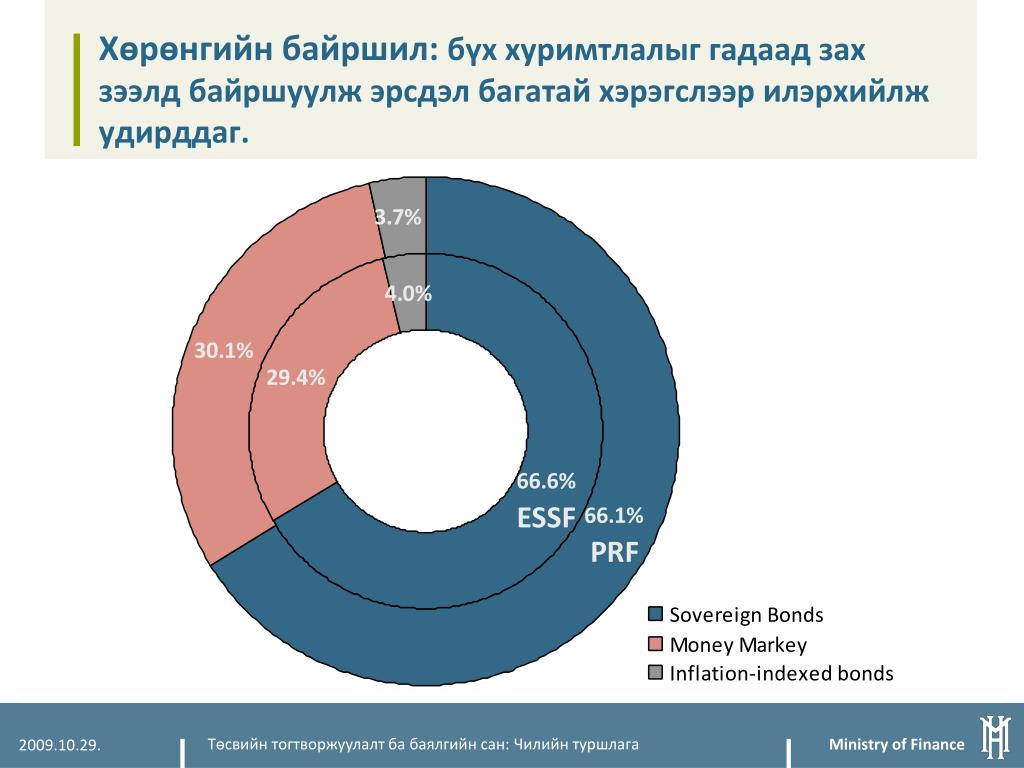 Хөрөнгийн байршил: бүх хуримтлалыг гадаад зах зээлд байршуулж эрсдэл багатай хэрэгслээр илэрхийлж удирддаг.

3.7%

4.0%

30.1%

29.4%

66.6%

ESSF

66.1%

PRF

Sovereign Bonds
Money Markey
Inflation-indexed bonds

2009.10.29.

Төсвийн тогтворжуулалт ба баялгийн сан: Чилийн туршлага

Ministry of Finance